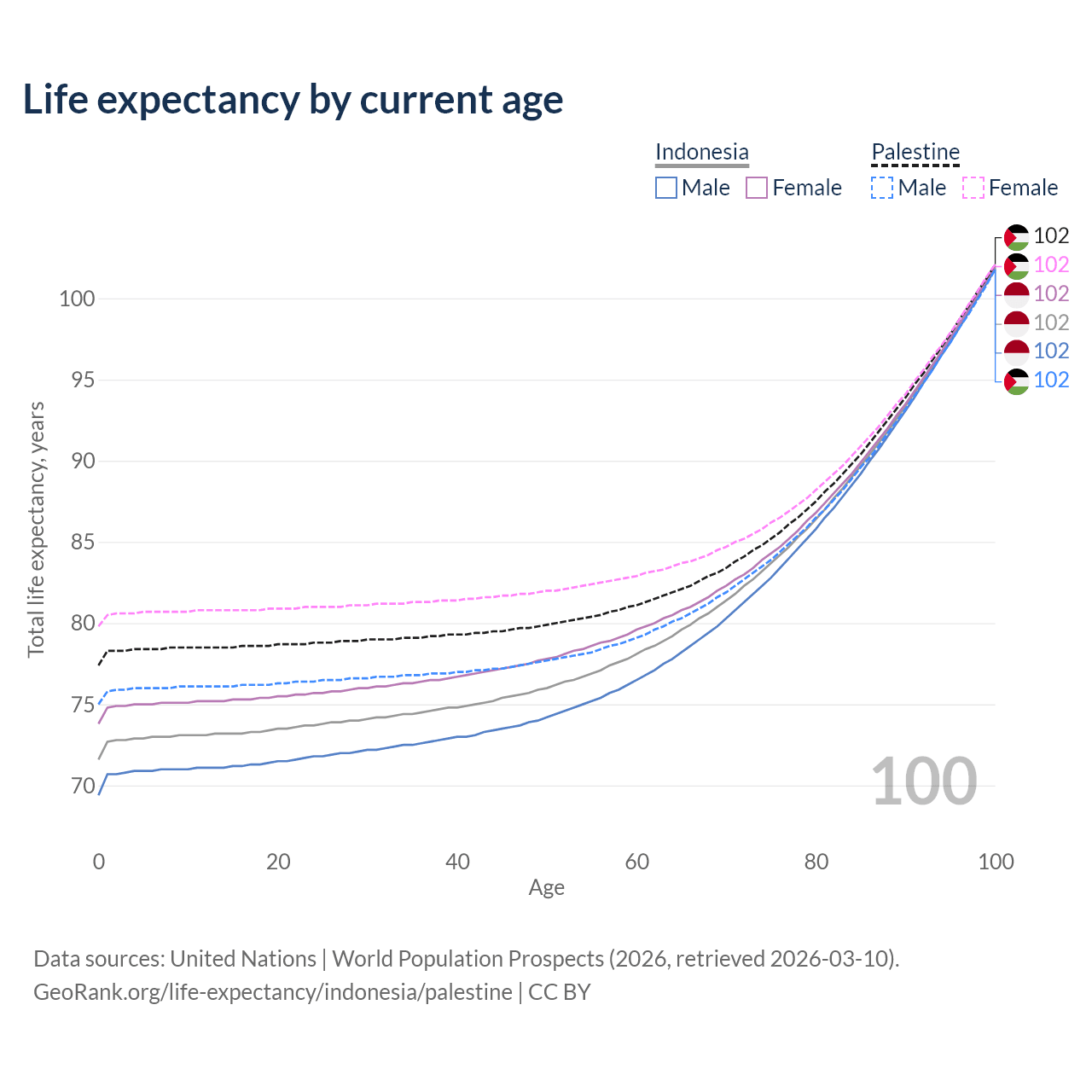 Life expectancy by current age

Indonesia
Male Female

Palestine
Male Female

102
102
102
102
102
102

100
95
90
85
80
75
70

Total life expectancy, years

100

0 20 40 60 80 100
Age

Data sources: United Nations | World Population Prospects (2026, retrieved 2026-03-10).
GeoRank.org/life-expectancy/indonesia/palestine | CC BY